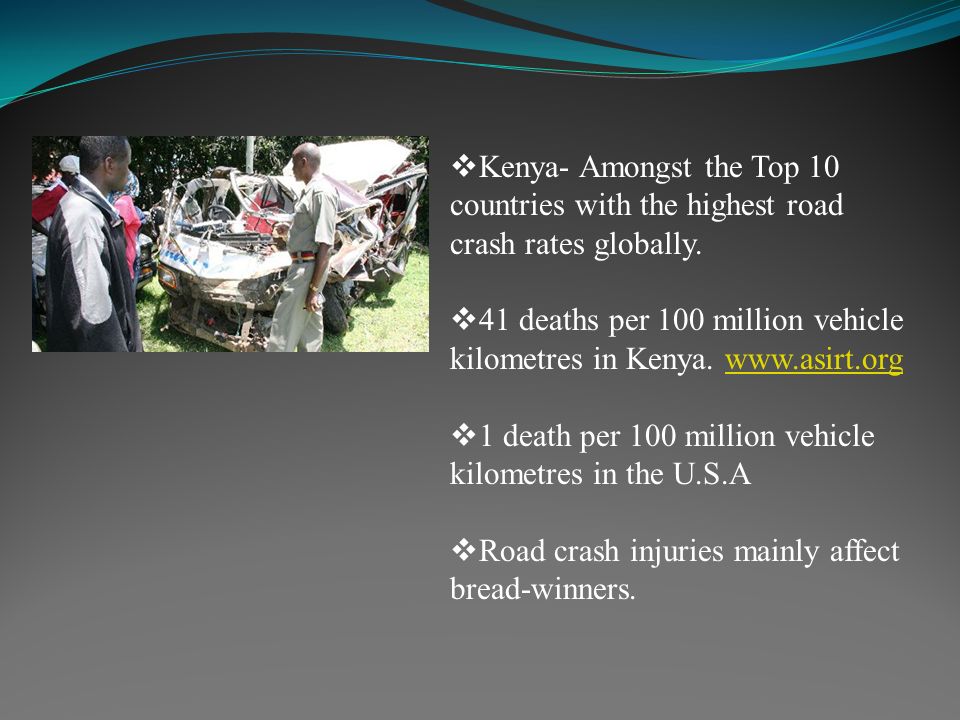 ❖Kenya- Amongst the Top 10 countries with the highest road crash rates globally.

❖41 deaths per 100 million vehicle kilometres in Kenya. www.asirt.org

❖1 death per 100 million vehicle kilometres in the U.S.A

❖Road crash injuries mainly affect bread-winners.